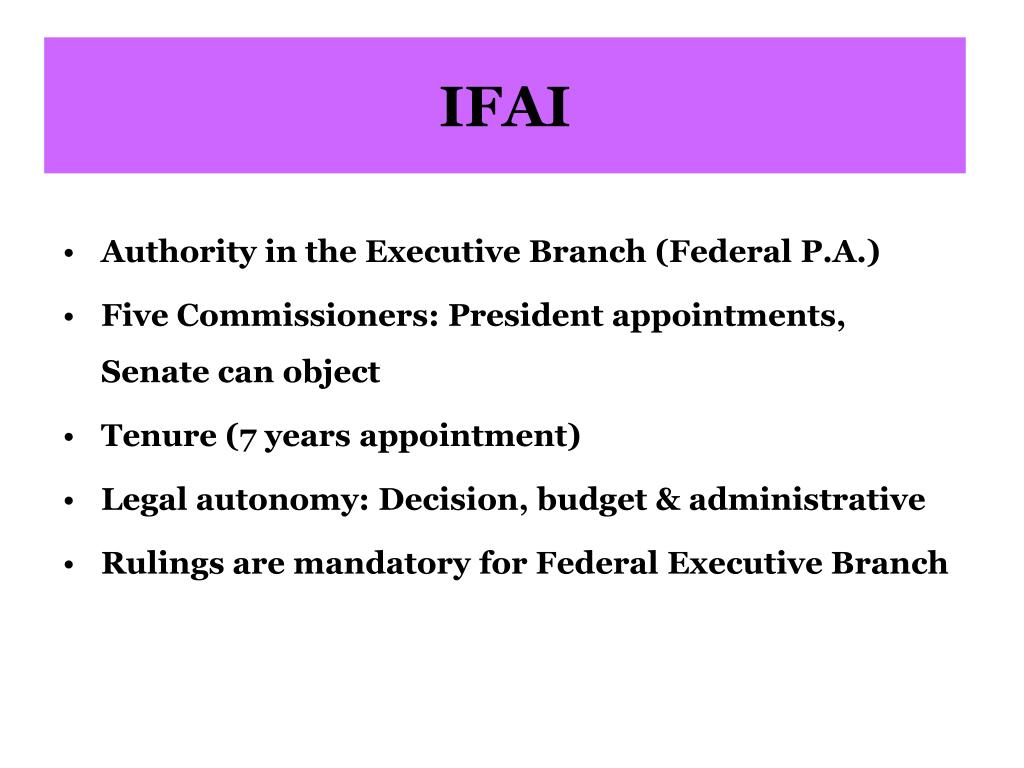 IFAI

• Authority in the Executive Branch (Federal P.A.)
• Five Commissioners: President appointments, Senate can object
• Tenure (7 years appointment)
• Legal autonomy: Decision, budget & administrative
• Rulings are mandatory for Federal Executive Branch